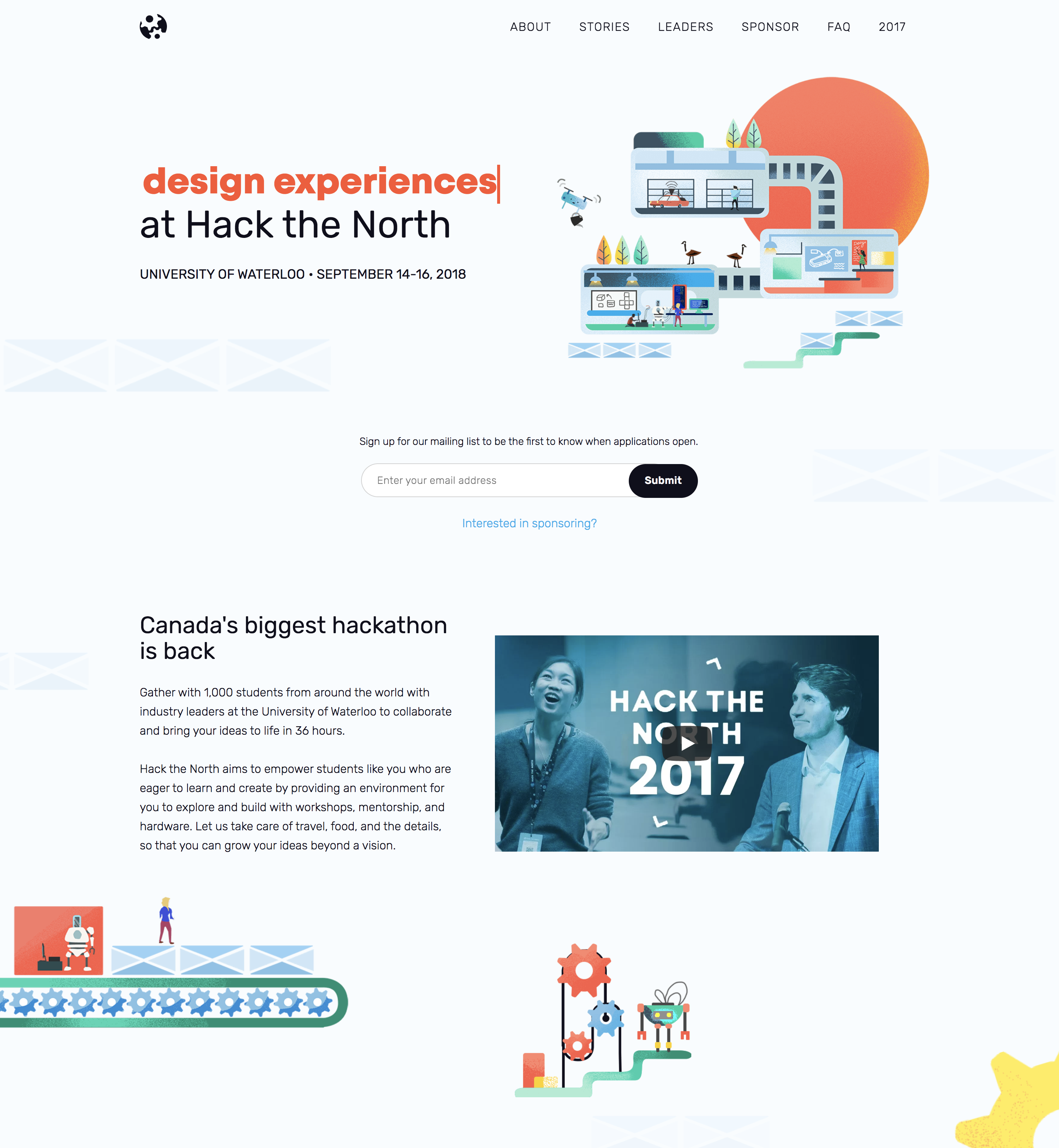 ABOUT STORIES LEADERS SPONSOR FAQ 2017

design experiences
at Hack the North

UNIVERSITY OF WATERLOO • SEPTEMBER 14-16, 2018

Sign up for our mailing list to be the first to know when applications open.

Enter your email address

Submit

Interested in sponsoring?

Canada's biggest hackathon is back

Gather with 1,000 students from around the world with industry leaders at the University of Waterloo to collaborate and bring your ideas to life in 36 hours.

Hack the North aims to empower students like you who are eager to learn and create by providing an environment for you to explore and build with workshops, mentorship, and hardware. Let us take care of travel, food, and the details, so that you can grow your ideas beyond a vision.

HACK THE NORTH 2017